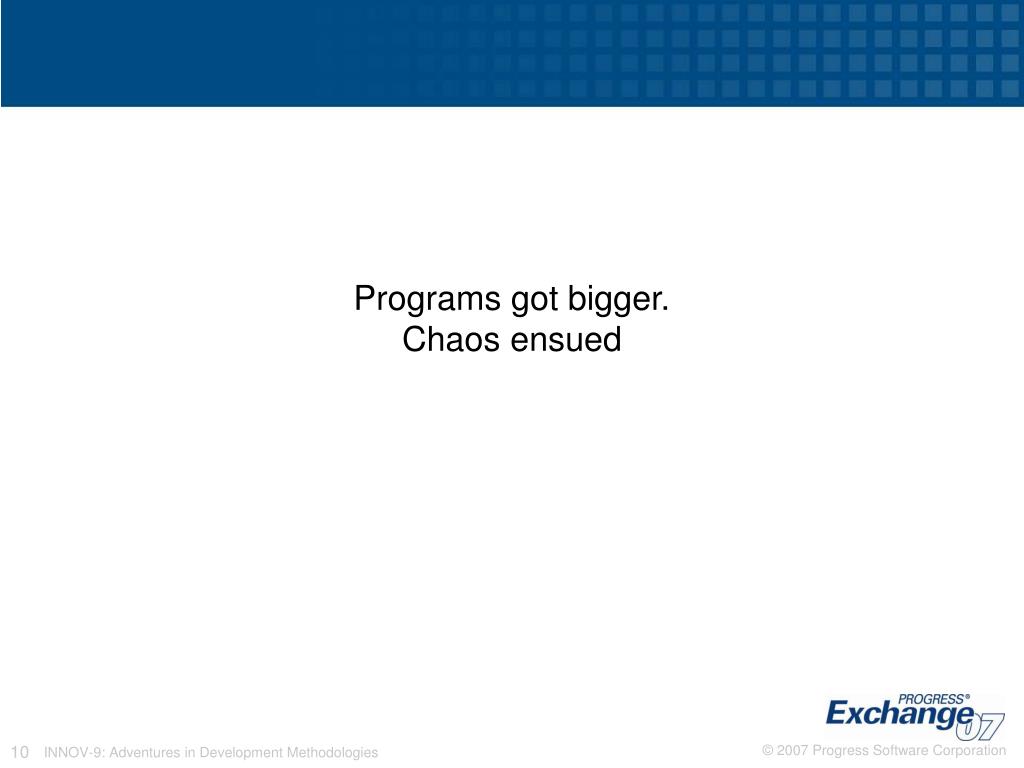 Programs got bigger.
Chaos ensued

PROGRESS®
Exchange 07

10 INNOV-9: Adventures in Development Methodologies

© 2007 Progress Software Corporation